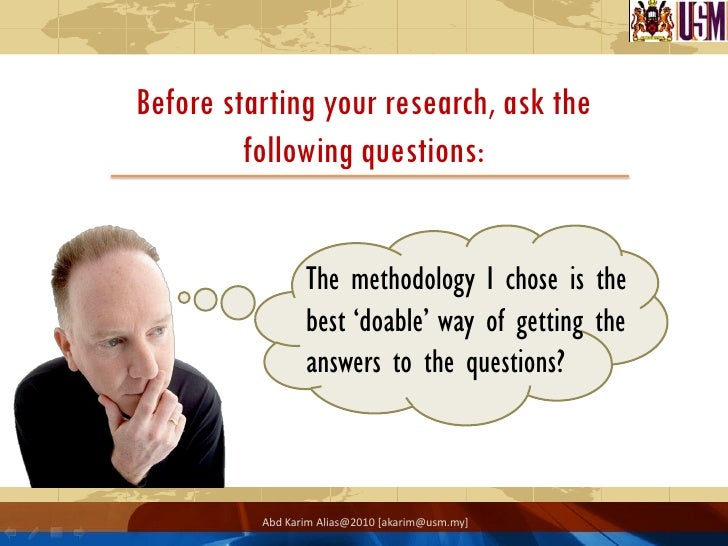 USM

Before starting your research, ask the following questions:

The methodology I chose is the best ‘doable’ way of getting the answers to the questions?

Abd Karim Alias@2010 [akarim@usm.my]